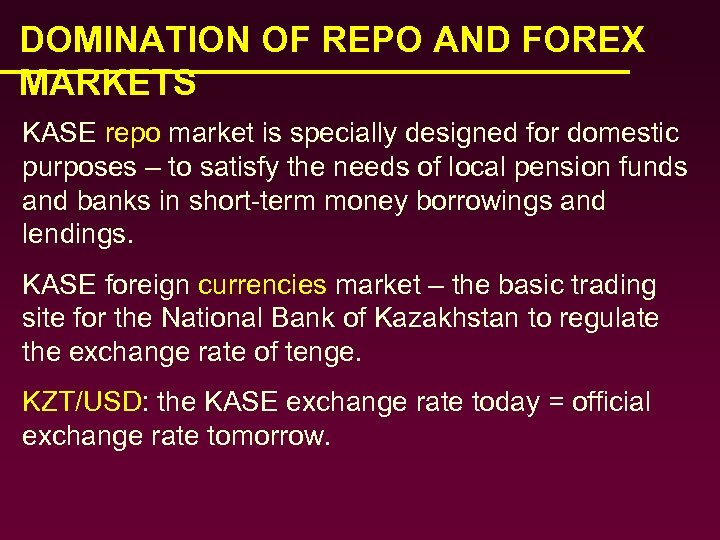 DOMINATION OF REPO AND FOREX MARKETS

KASE repo market is specially designed for domestic purposes – to satisfy the needs of local pension funds and banks in short-term money borrowings and lendings.

KASE foreign currencies market – the basic trading site for the National Bank of Kazakhstan to regulate the exchange rate of tenge.

KZT/USD: the KASE exchange rate today = official exchange rate tomorrow.